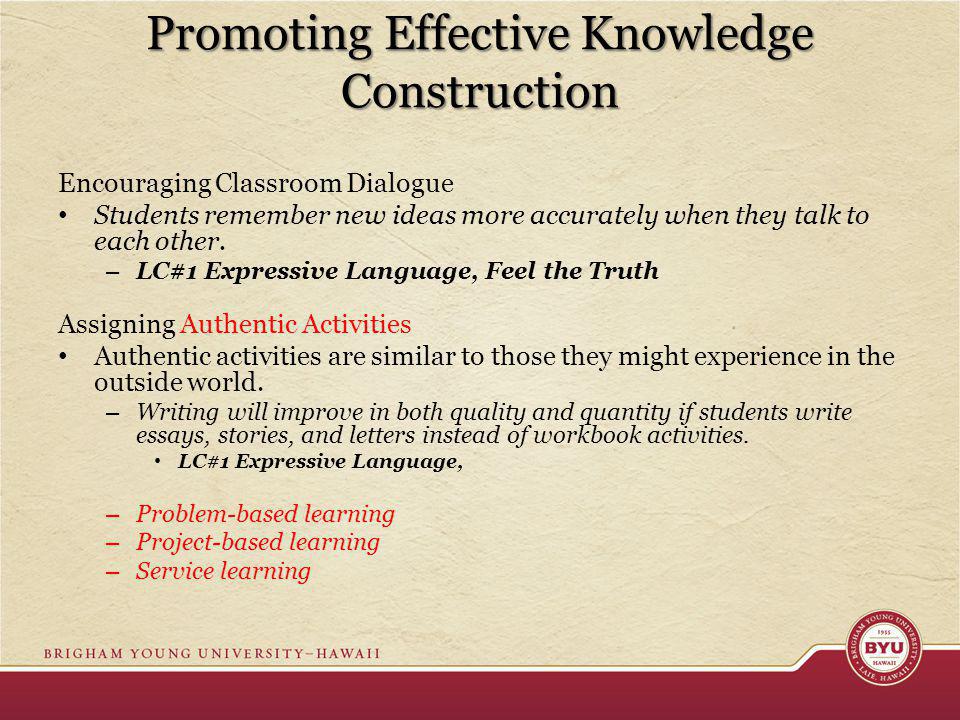 Promoting Effective Knowledge Construction

Encouraging Classroom Dialogue
• Students remember new ideas more accurately when they talk to each other.
– LC#1 Expressive Language, Feel the Truth

Assigning Authentic Activities
• Authentic activities are similar to those they might experience in the outside world.
– Writing will improve in both quality and quantity if students write essays, stories, and letters instead of workbook activities.
• LC#1 Expressive Language,

– Problem-based learning
– Project-based learning
– Service learning

BRIGHAM YOUNG UNIVERSITY–HAWAII

BRIGHAM YOUNG UNIVERSITY 1955 BYU HAWAII LAIE, HAWAII